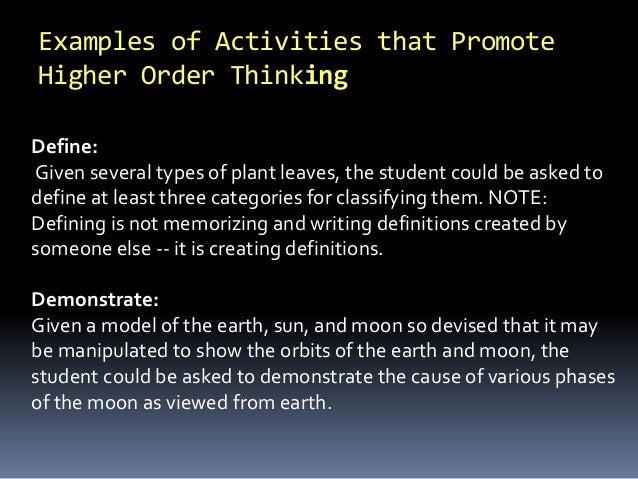 Examples of Activities that Promote Higher Order Thinking

Define:
Given several types of plant leaves, the student could be asked to define at least three categories for classifying them. NOTE: Defining is not memorizing and writing definitions created by someone else -- it is creating definitions.

Demonstrate:
Given a model of the earth, sun, and moon so devised that it may be manipulated to show the orbits of the earth and moon, the student could be asked to demonstrate the cause of various phases of the moon as viewed from earth.